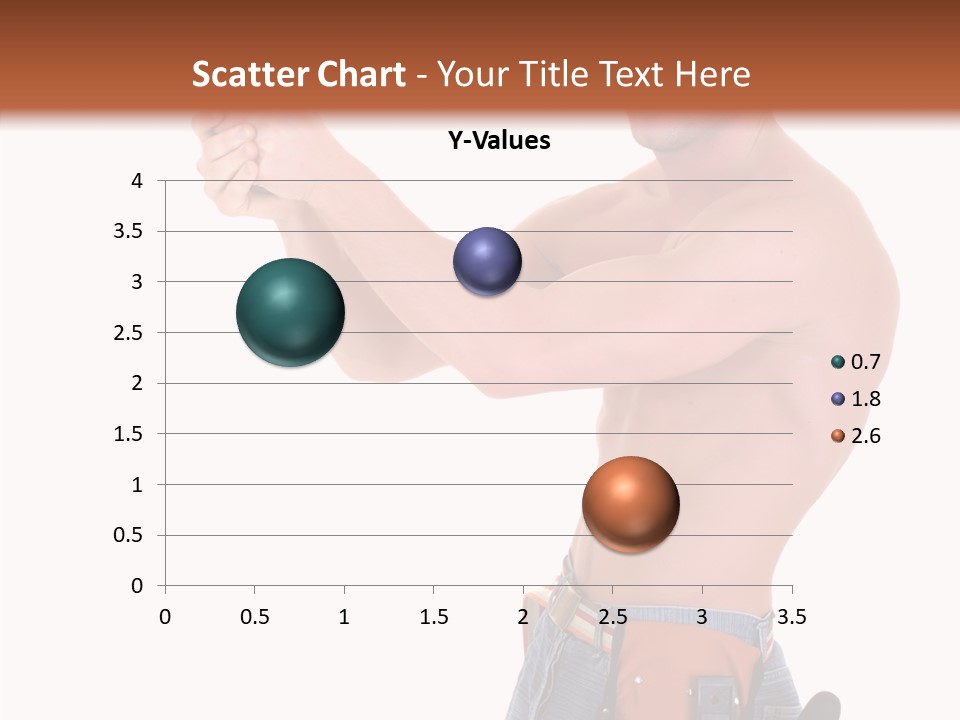 Scatter Chart - Your Title Text Here

Y-Values

4
3.5
3
2.5
2
1.5
1
0.5
0

0 0.5 1 1.5 2 2.5 3 3.5

0.7
1.8
2.6